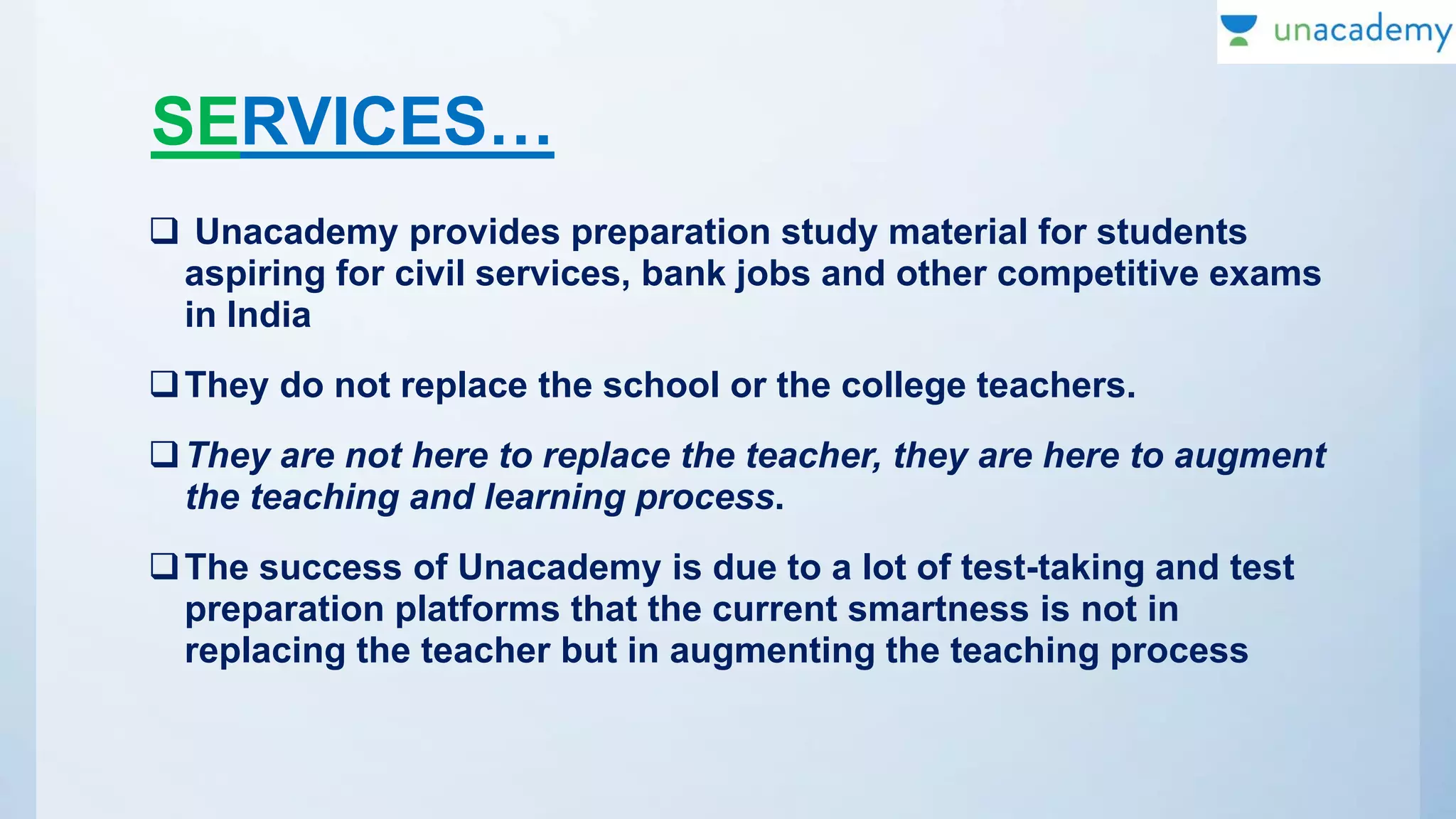 unacademy

SERVICES…

❑ Unacademy provides preparation study material for students aspiring for civil services, bank jobs and other competitive exams in India

❑ They do not replace the school or the college teachers.

❑ They are not here to replace the teacher, they are here to augment the teaching and learning process.

❑ The success of Unacademy is due to a lot of test-taking and test preparation platforms that the current smartness is not in replacing the teacher but in augmenting the teaching process